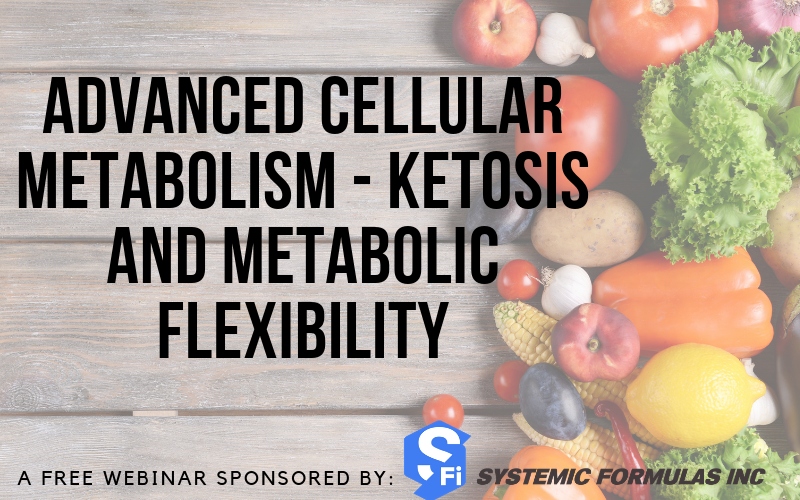 ADVANCED CELLULAR METABOLISM - KETOSIS AND METABOLIC FLEXIBILITY

A FREE WEBINAR SPONSORED BY: SFi SYSTEMIC FORMULAS INC